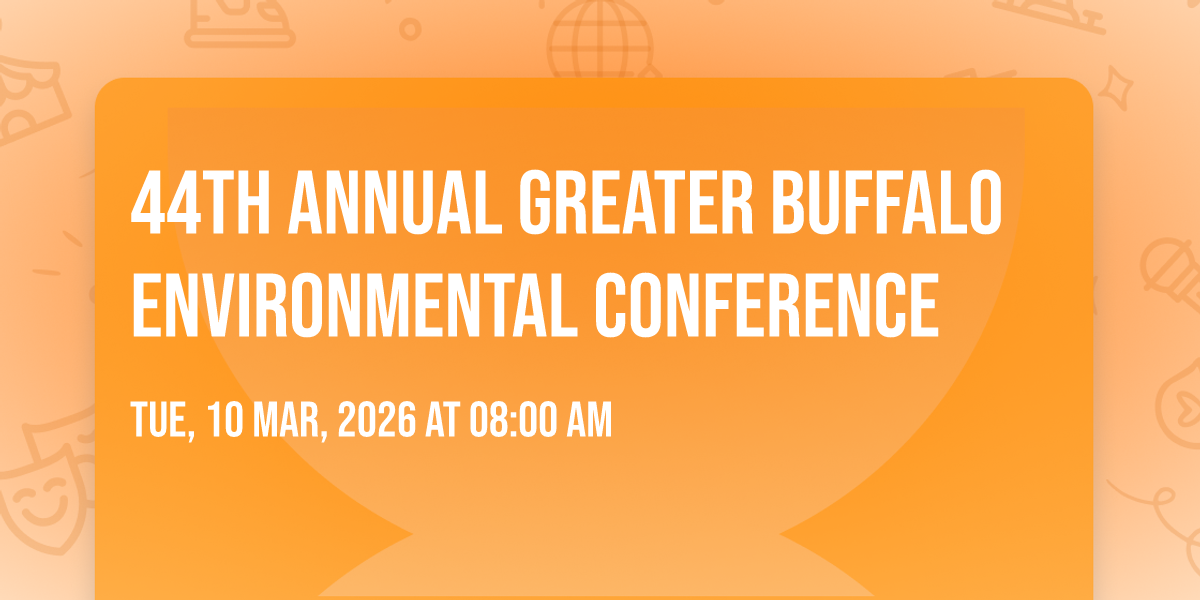 44TH ANNUAL GREATER BUFFALO ENVIRONMENTAL CONFERENCE

TUE, 10 MAR, 2026 AT 08:00 AM